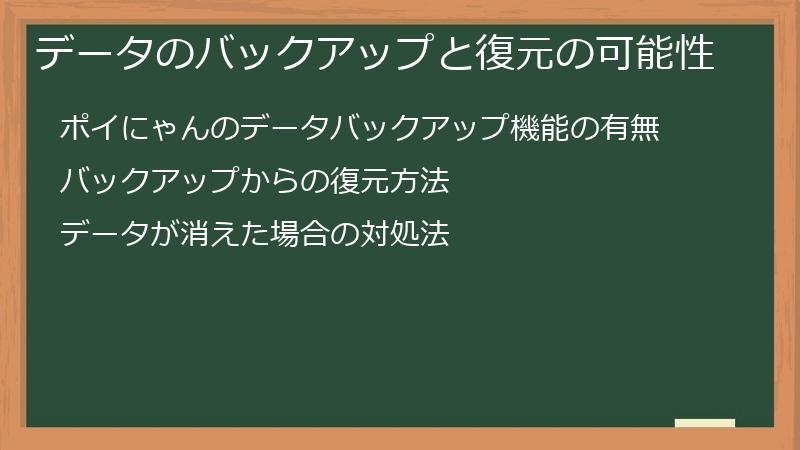 データのバックアップと復元の可能性

ポイにゃんのデータバックアップ機能の有無

バックアップからの復元方法

データが消えた場合の対処法